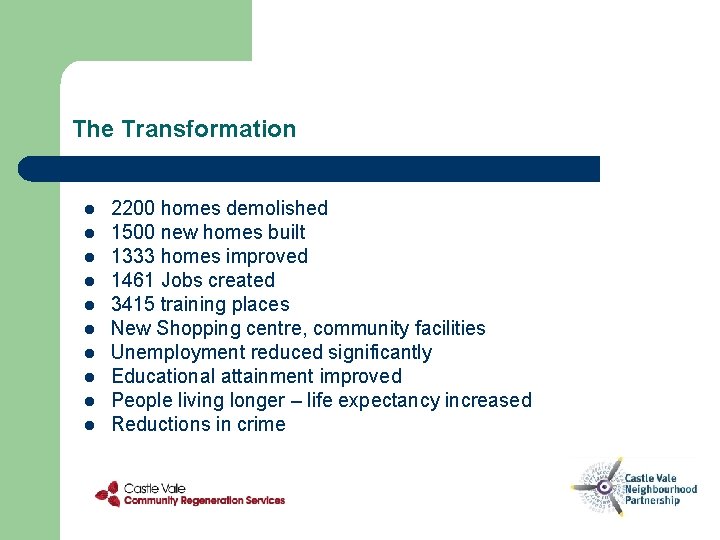 The Transformation

- 2200 homes demolished
- 1500 new homes built
- 1333 homes improved
- 1461 Jobs created
- 3415 training places
- New Shopping centre, community facilities
- Unemployment reduced significantly
- Educational attainment improved
- People living longer – life expectancy increased
- Reductions in crime

Castle Vale
Community Regeneration Services

Castle Vale
Neighbourhood
Partnership